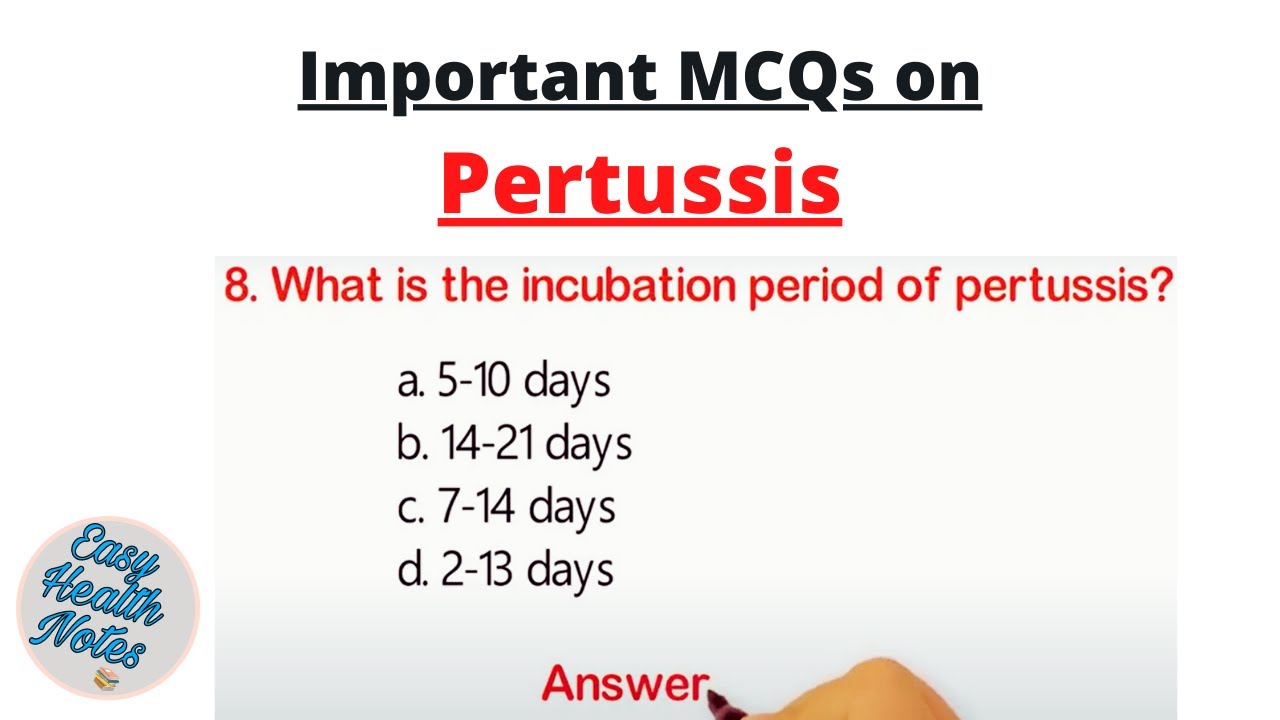 Important MCQs on

Pertussis

8. What is the incubation period of pertussis?

a. 5-10 days
b. 14-21 days
c. 7-14 days
d. 2-13 days

Answer

Easy Health Notes